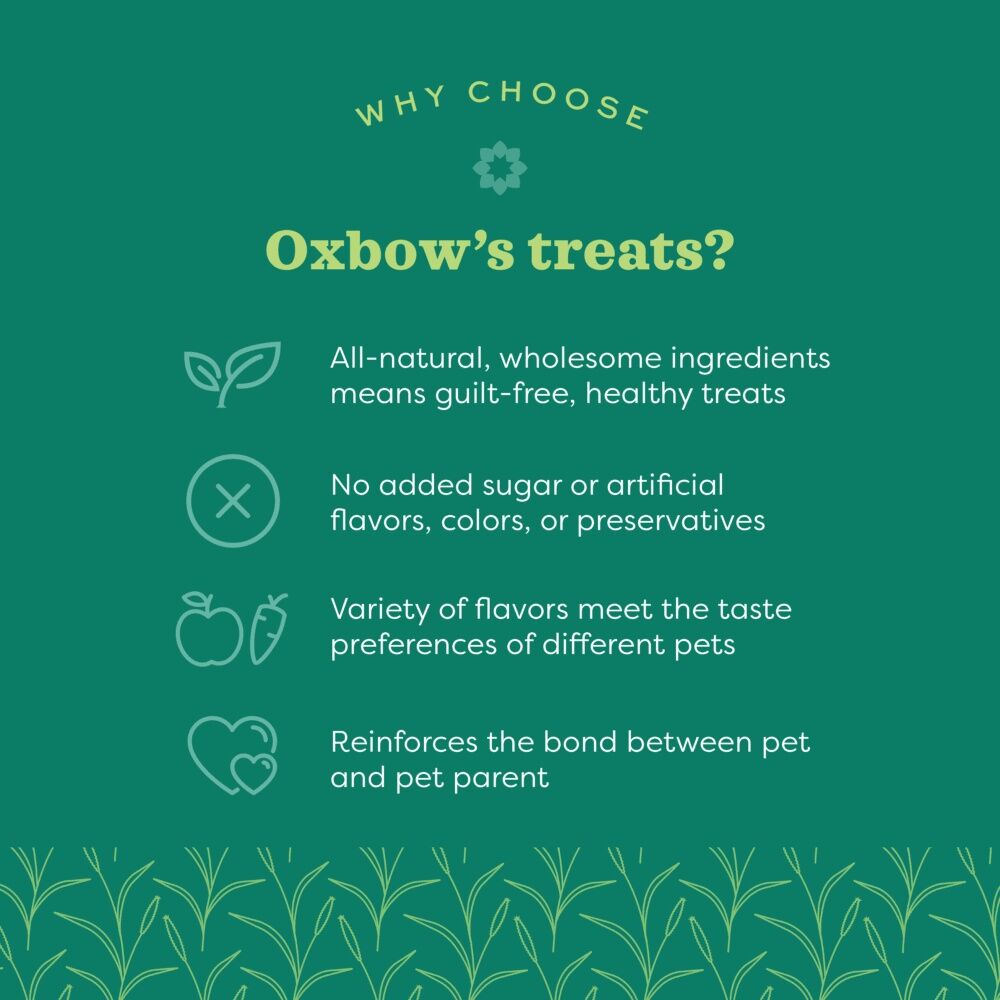 WHY CHOOSE

Oxbow's treats?

All-natural, wholesome ingredients means guilt-free, healthy treats

No added sugar or artificial flavors, colors, or preservatives

Variety of flavors meet the taste preferences of different pets

Reinforces the bond between pet and pet parent